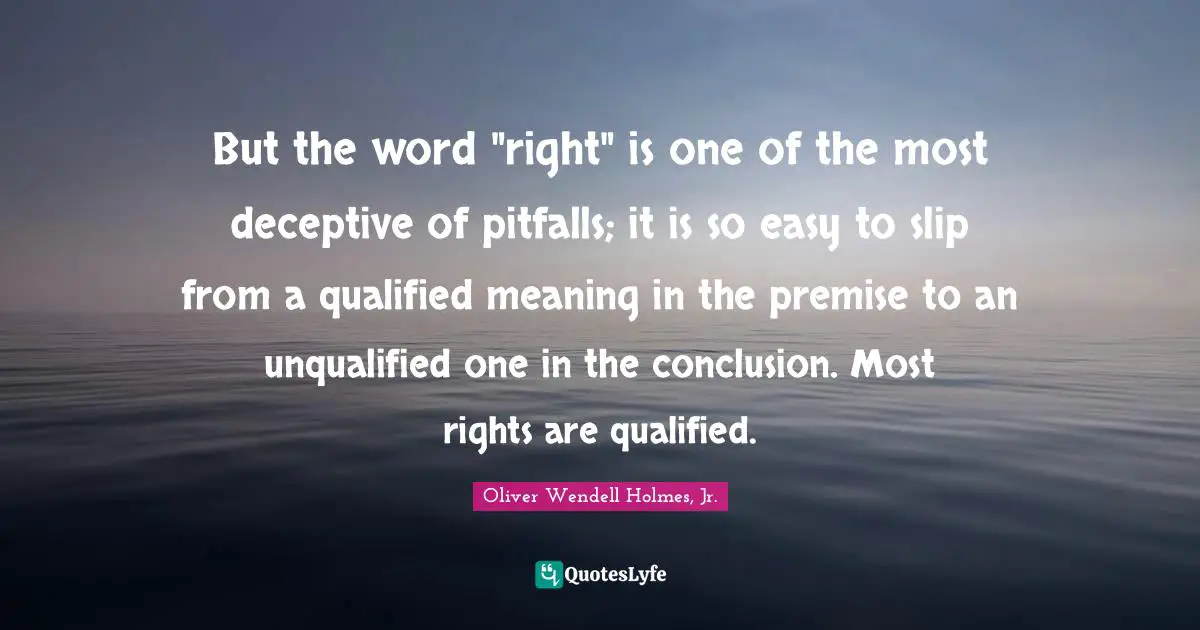 But the word "right" is one of the most deceptive of pitfalls; it is so easy to slip from a qualified meaning in the premise to an unqualified one in the conclusion. Most rights are qualified.

Oliver Wendell Holmes, Jr.

QuotesLyfe